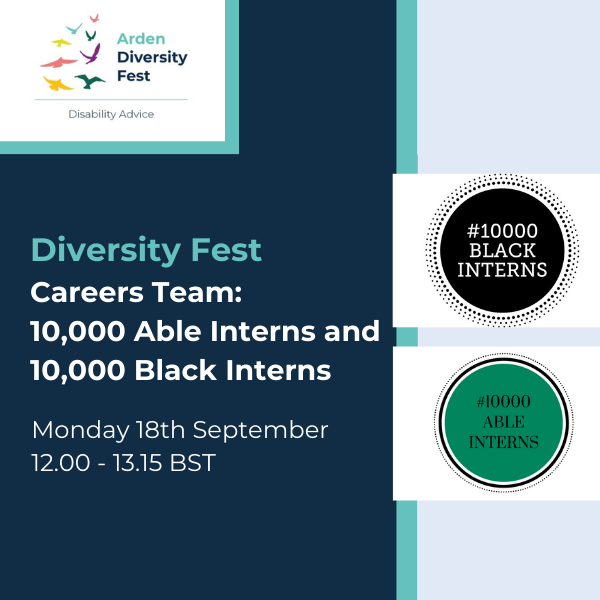 Arden Diversity Fest

Disability Advice

Diversity Fest
Careers Team:
10,000 Able Interns and
10,000 Black Interns

Monday 18th September
12.00 - 13.15 BST

#10000
BLACK
INTERNS

#10000
ABLE
INTERNS